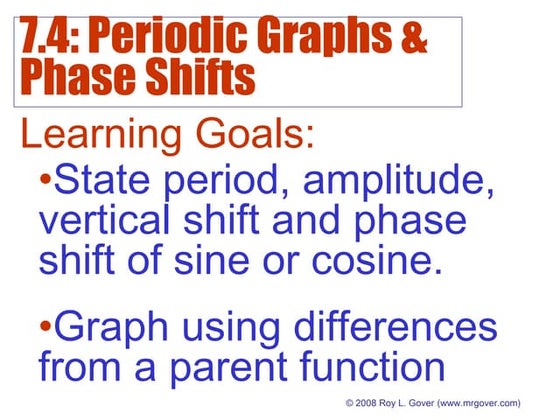 7.4: Periodic Graphs & Phase Shifts

Learning Goals:

•State period, amplitude, vertical shift and phase shift of sine or cosine.

•Graph using differences from a parent function

© 2008 Roy L. Gover (www.mrgover.com)